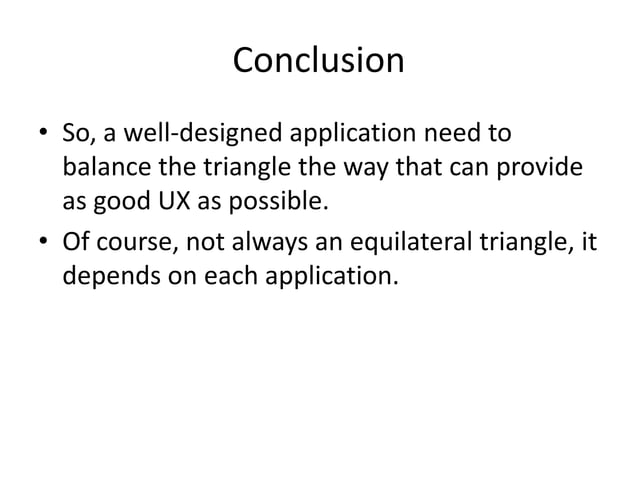 Conclusion

• So, a well-designed application need to balance the triangle the way that can provide as good UX as possible.

• Of course, not always an equilateral triangle, it depends on each application.